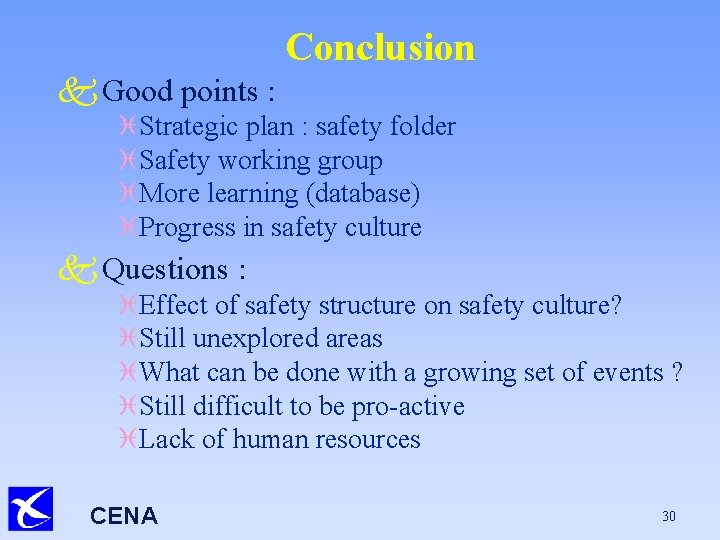 Conclusion

Good points :

Strategic plan : safety folder

Safety working group

More learning (database)

Progress in safety culture

Questions :

Effect of safety structure on safety culture?

Still unexplored areas

What can be done with a growing set of events ?

Still difficult to be pro-active

Lack of human resources

CENA

30